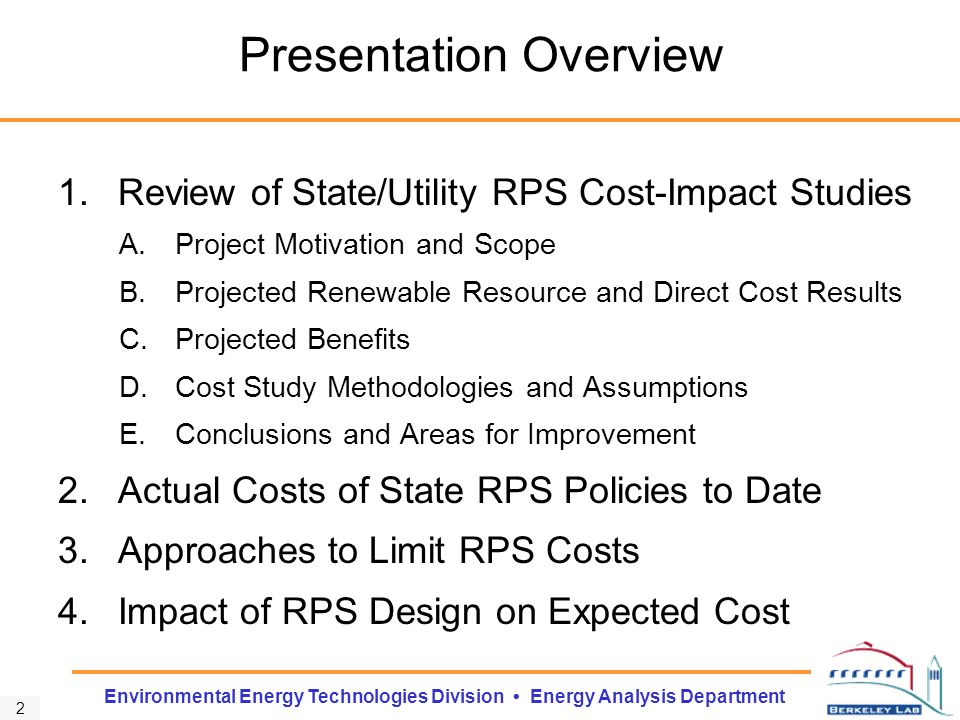 Presentation Overview

1. Review of State/Utility RPS Cost-Impact Studies

A. Project Motivation and Scope

B. Projected Renewable Resource and Direct Cost Results

C. Projected Benefits

D. Cost Study Methodologies and Assumptions

E. Conclusions and Areas for Improvement

2. Actual Costs of State RPS Policies to Date

3. Approaches to Limit RPS Costs

4. Impact of RPS Design on Expected Cost

2

Environmental Energy Technologies Division • Energy Analysis Department

BERKELEY LAB